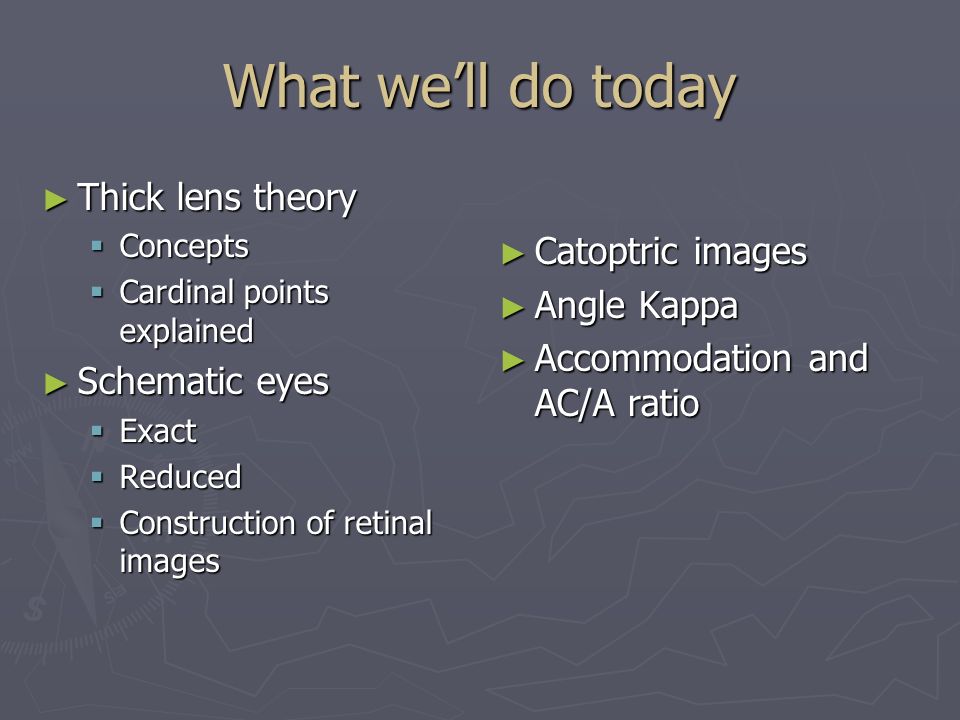 What we'll do today

► Thick lens theory
▪ Concepts
▪ Cardinal points explained
► Schematic eyes
▪ Exact
▪ Reduced
▪ Construction of retinal images

► Catoptric images
► Angle Kappa
► Accommodation and AC/A ratio